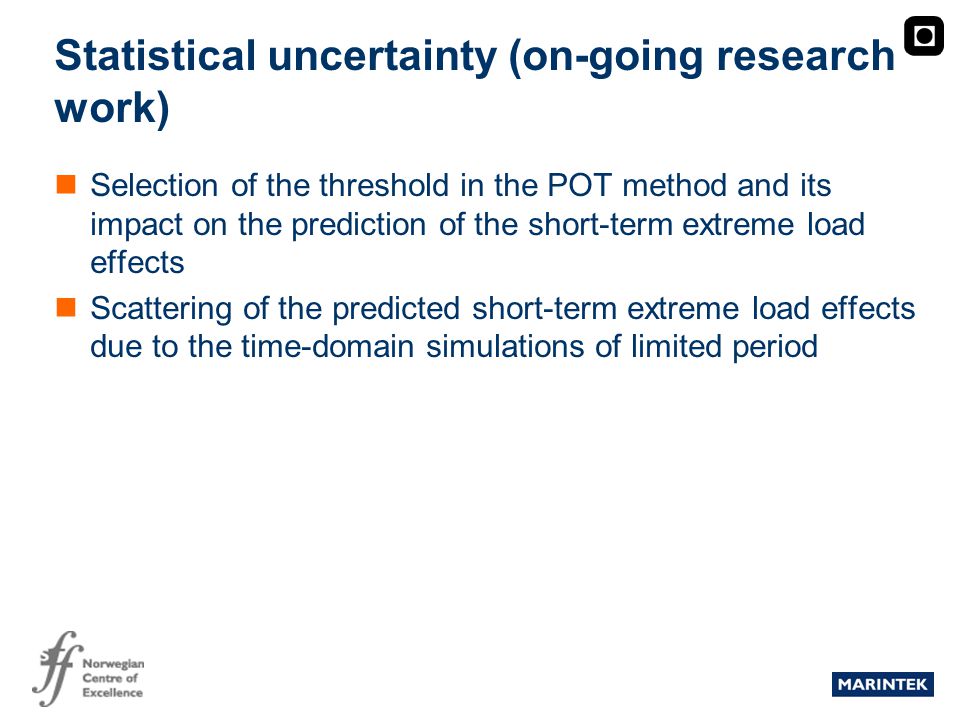 Statistical uncertainty (on-going research work)

Selection of the threshold in the POT method and its impact on the prediction of the short-term extreme load effects

Scattering of the predicted short-term extreme load effects due to the time-domain simulations of limited period

Norwegian Centre of Excellence

MARINTEK